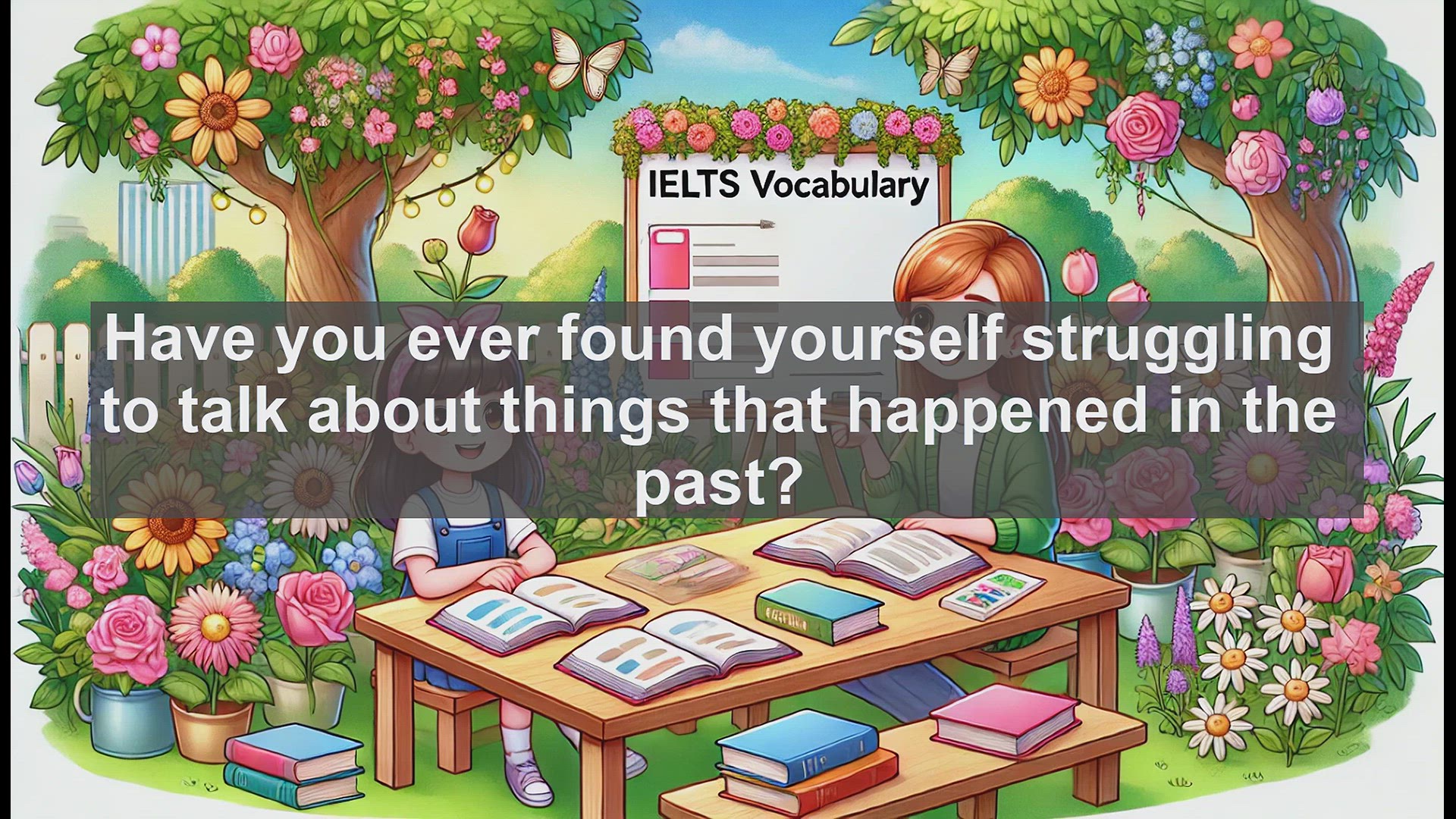 IELTS Vocabulary

Have you ever found yourself struggling to talk about things that happened in the past?